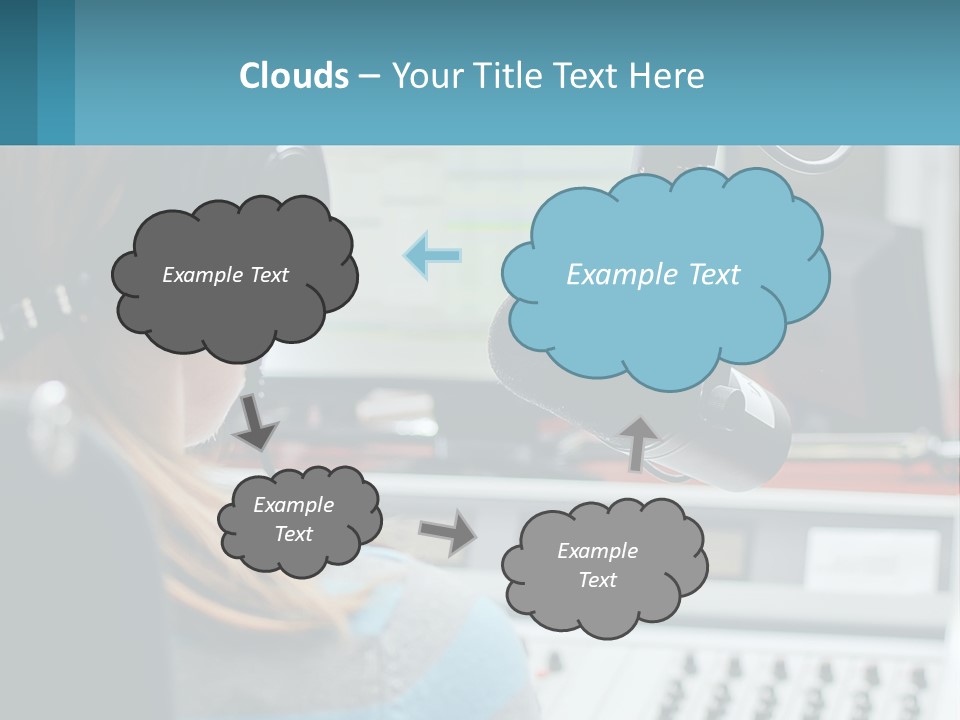 Clouds – Your Title Text Here

Example Text

Example Text

Example Text

Example Text